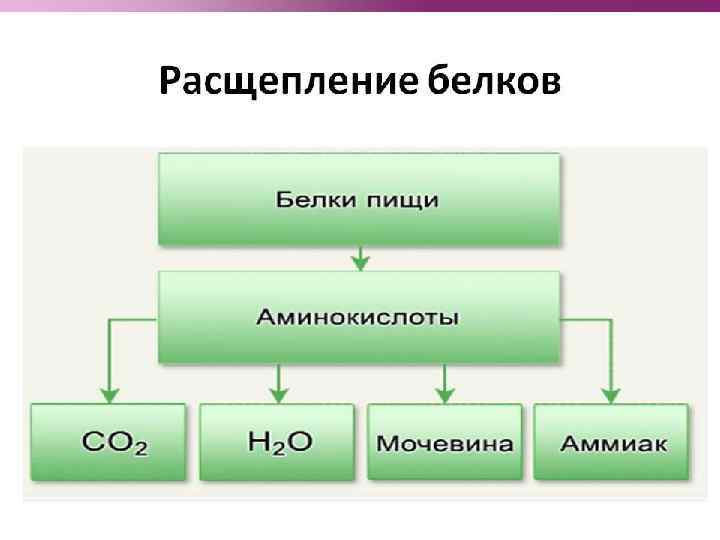 Расщепление белков

Белки пищи

Аминокислоты

$CO_2$

$H_2O$

Мочевина

Аммиак